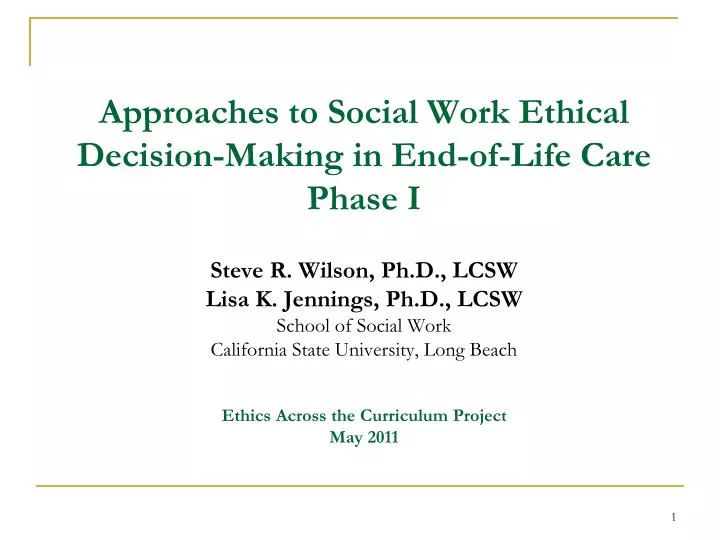 Approaches to Social Work Ethical Decision-Making in End-of-Life Care
Phase I

Steve R. Wilson, Ph.D., LCSW
Lisa K. Jennings, Ph.D., LCSW
School of Social Work
California State University, Long Beach

Ethics Across the Curriculum Project
May 2011

1